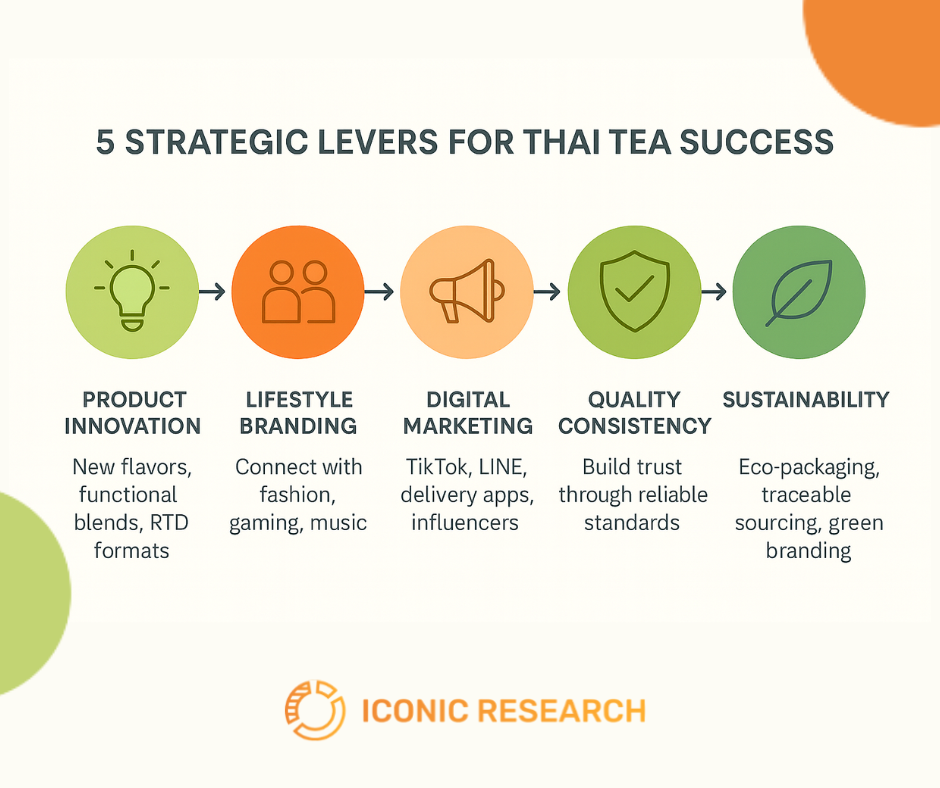 5 STRATEGIC LEVERS FOR THAI TEA SUCCESS

PRODUCT INNOVATION

New flavors, functional blends, RTD formats

LIFESTYLE BRANDING

Connect with fashion, gaming, music

DIGITAL MARKETING

TikTok, LINE, delivery apps, influencers

QUALITY CONSISTENCY

Build trust through reliable standards

SUSTAINABILITY

Eco-packaging, traceable sourcing, green branding

ICONIC RESEARCH